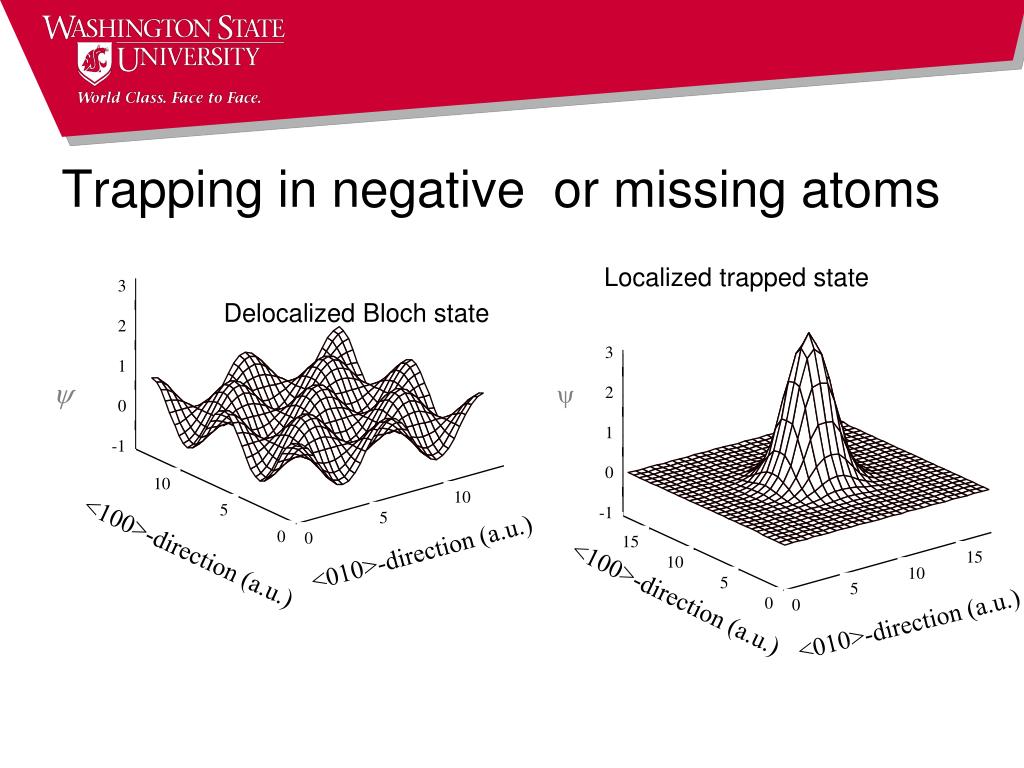 WASHINGTON STATE UNIVERSITY
World Class. Face to Face.

Trapping in negative or missing atoms

Delocalized Bloch state

3
2
1
0
-1
$\psi$
10
5
0
0
5
10
<100>-direction (a.u.)
<010>-direction (a.u.)

Localized trapped state

3
2
1
0
-1
$\psi$
15
10
5
0
0
5
10
15
<100>-direction (a.u.)
<010>-direction (a.u.)